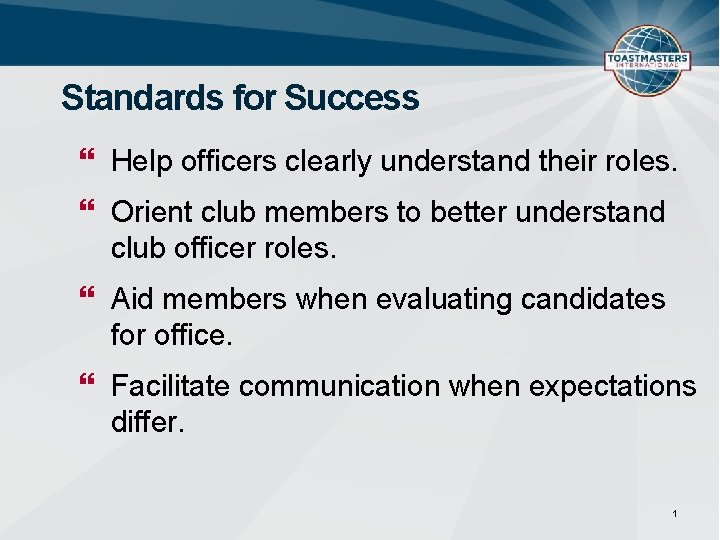 TOASTMASTERS INTERNATIONAL

Standards for Success

❝ Help officers clearly understand their roles.

❝ Orient club members to better understand club officer roles.

❝ Aid members when evaluating candidates for office.

❝ Facilitate communication when expectations differ.

1